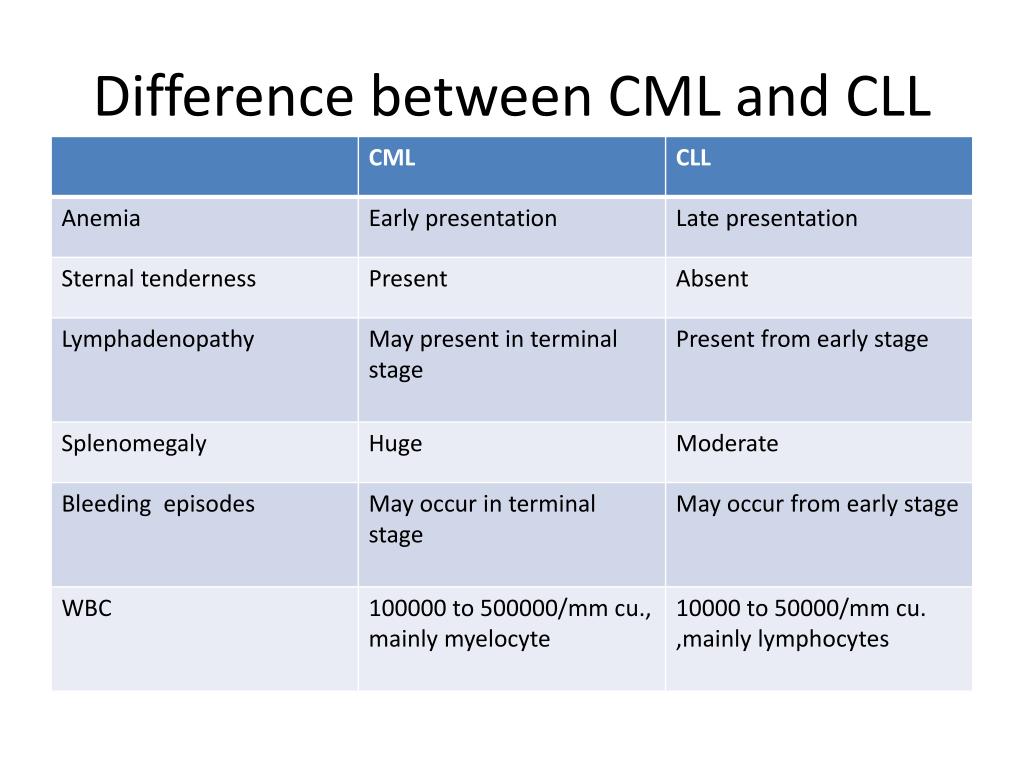 Difference between CML and CLL

| | CML | CLL |
|---|---|---|
| Anemia | Early presentation | Late presentation |
| Sternal tenderness | Present | Absent |
| Lymphadenopathy | May present in terminal stage | Present from early stage |
| Splenomegaly | Huge | Moderate |
| Bleeding episodes | May occur in terminal stage | May occur from early stage |
| WBC | 100000 to 500000/mm cu., mainly myelocyte | 10000 to 50000/mm cu. ,mainly lymphocytes |